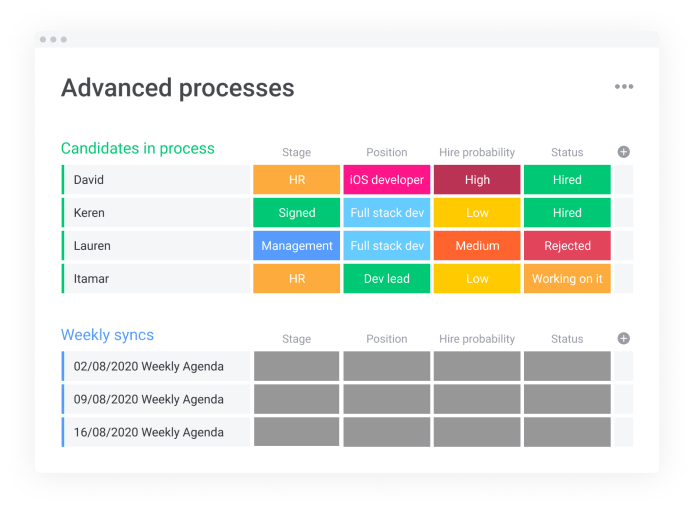 Advanced processes

| Candidates in process | Stage | Position | Hire probability | Status |
|---|---|---|---|---|
| David | HR | iOS developer | High | Hired |
| Keren | Signed | Full stack dev | Low | Hired |
| Lauren | Management | Full stack dev | Medium | Rejected |
| Itamar | HR | Dev lead | Low | Working on it |

| Weekly syncs | Stage | Position | Hire probability | Status |
|---|---|---|---|---|
| 02/08/2020 Weekly Agenda | | | | |
| 09/08/2020 Weekly Agenda | | | | |
| 16/08/2020 Weekly Agenda | | | | |